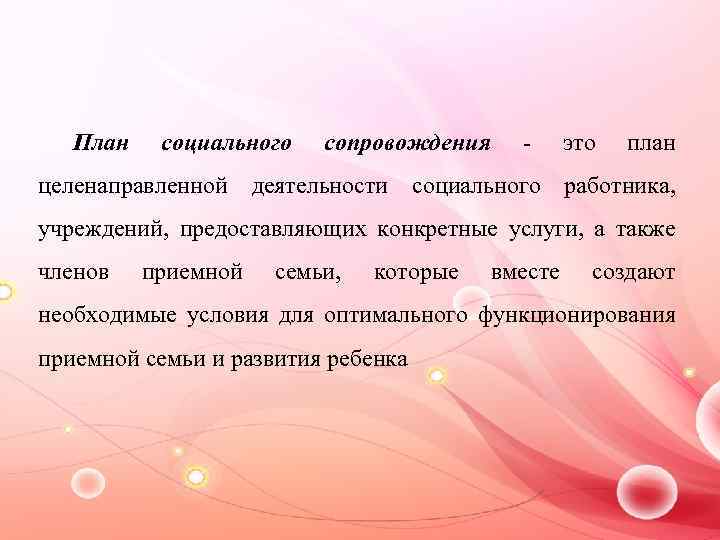 План социального сопровождения - это план целенаправленной деятельности социального работника, учреждений, предоставляющих конкретные услуги, а также членов приемной семьи, которые вместе создают необходимые условия для оптимального функционирования приемной семьи и развития ребенка